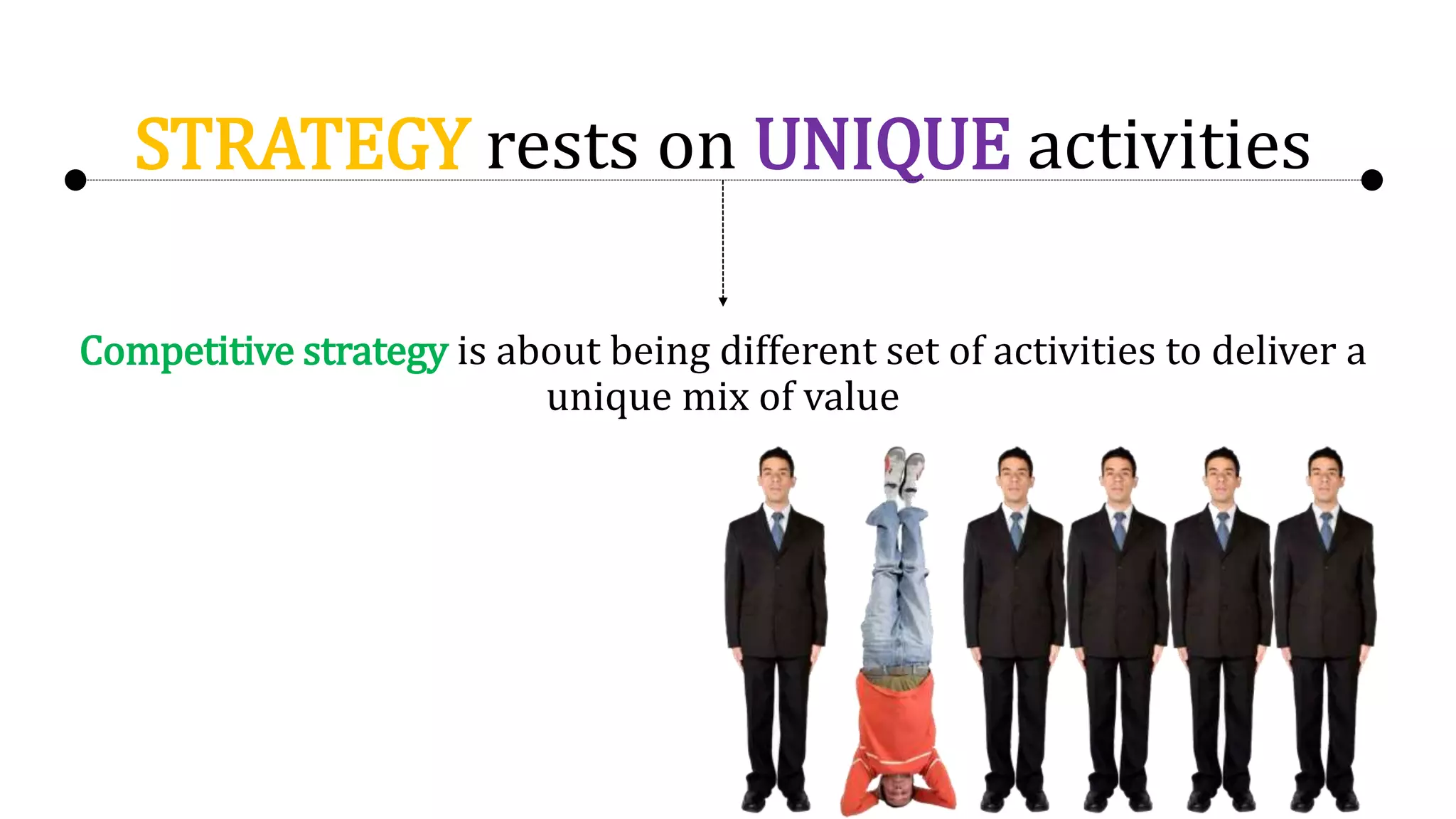 STRATEGY rests on UNIQUE activities

Competitive strategy is about being different set of activities to deliver a unique mix of value